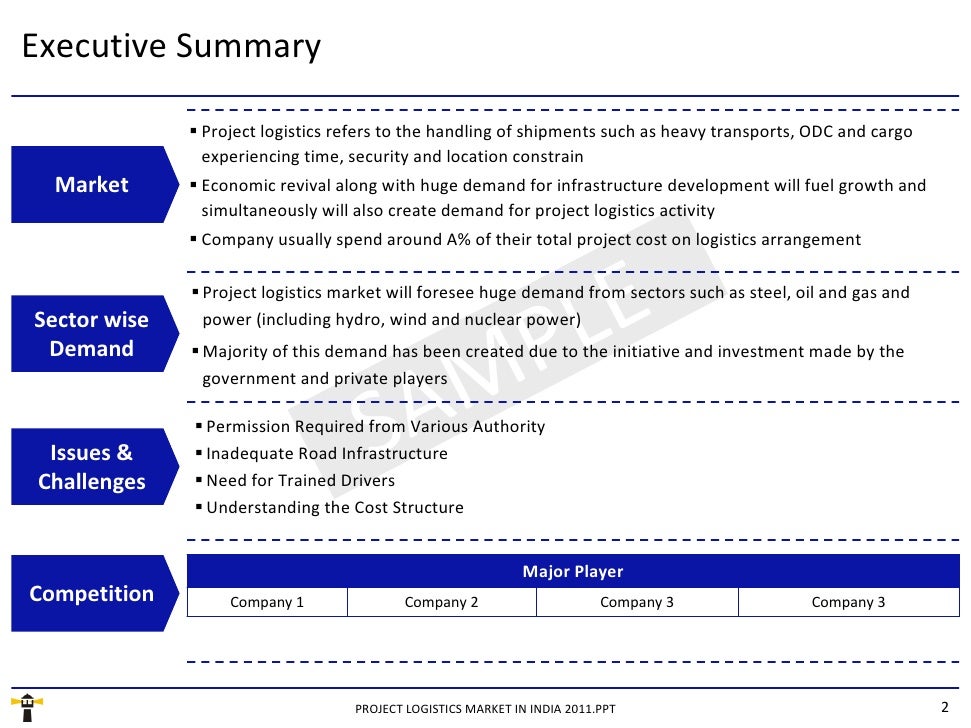 Executive Summary

Market

▪ Project logistics refers to the handling of shipments such as heavy transports, ODC and cargo experiencing time, security and location constrain

▪ Economic revival along with huge demand for infrastructure development will fuel growth and simultaneously will also create demand for project logistics activity

▪ Company usually spend around A% of their total project cost on logistics arrangement

Sector wise Demand

▪ Project logistics market will foresee huge demand from sectors such as steel, oil and gas and power (including hydro, wind and nuclear power)

▪ Majority of this demand has been created due to the initiative and investment made by the government and private players

SAMPLE

Issues & Challenges

▪ Permission Required from Various Authority
▪ Inadequate Road Infrastructure
▪ Need for Trained Drivers
▪ Understanding the Cost Structure

Competition

| Major Player | | | |
|---|---|---|---|
| Company 1 | Company 2 | Company 3 | Company 3 |

PROJECT LOGISTICS MARKET IN INDIA 2011.PPT

2